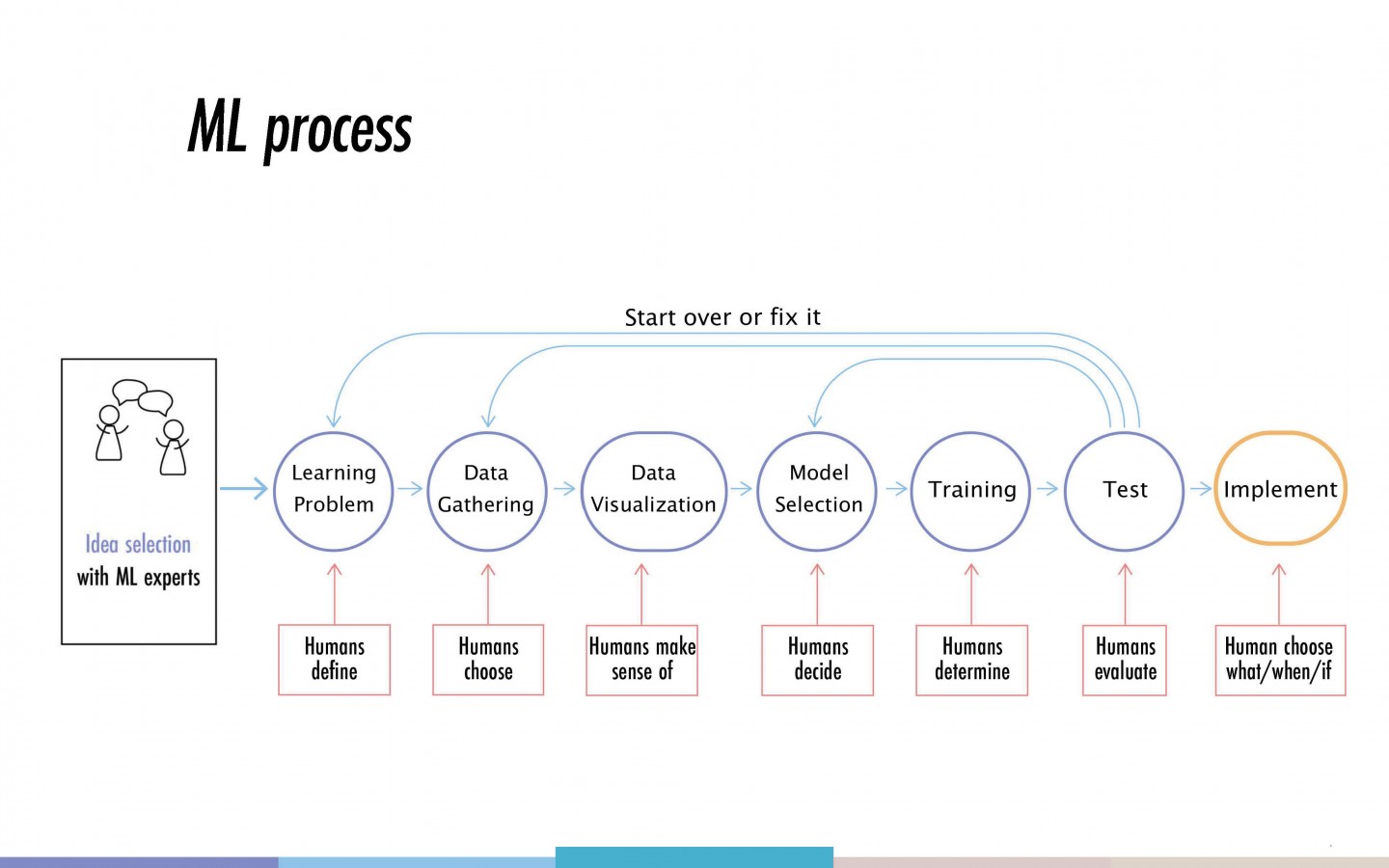 ML process

Start over or fix it

Idea selection with ML experts

Learning Problem

Data Gathering

Data Visualization

Model Selection

Training

Test

Implement

Humans define

Humans choose

Humans make sense of

Humans decide

Humans determine

Humans evaluate

Human choose what/when/if